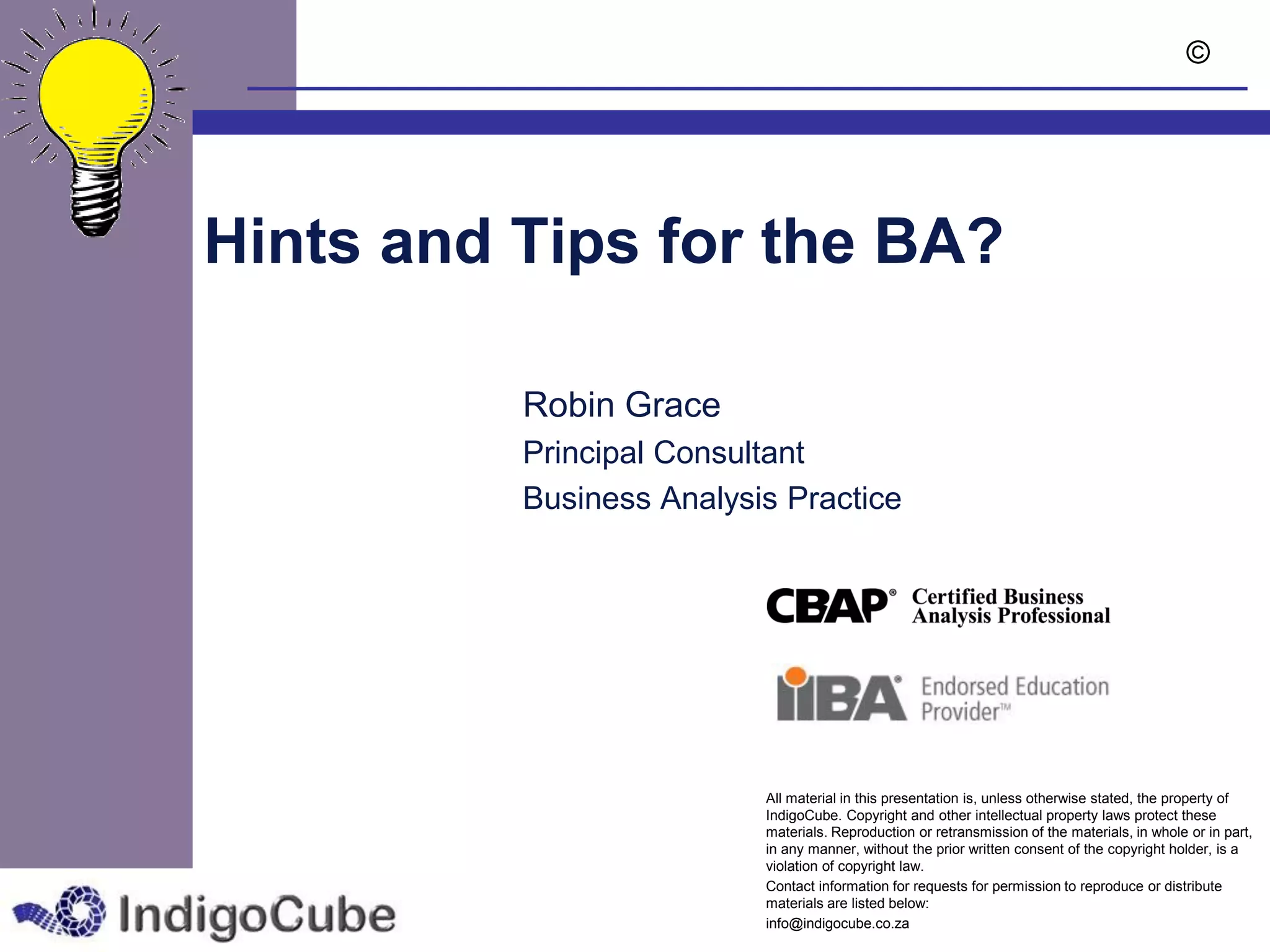 ©

Hints and Tips for the BA?

Robin Grace
Principal Consultant
Business Analysis Practice

CBAP® Certified Business Analysis Professional

IIBA® Endorsed Education Provider™

All material in this presentation is, unless otherwise stated, the property of IndigoCube. Copyright and other intellectual property laws protect these materials. Reproduction or retransmission of the materials, in whole or in part, in any manner, without the prior written consent of the copyright holder, is a violation of copyright law.

Contact information for requests for permission to reproduce or distribute materials are listed below:

info@indigocube.co.za

IndigoCube